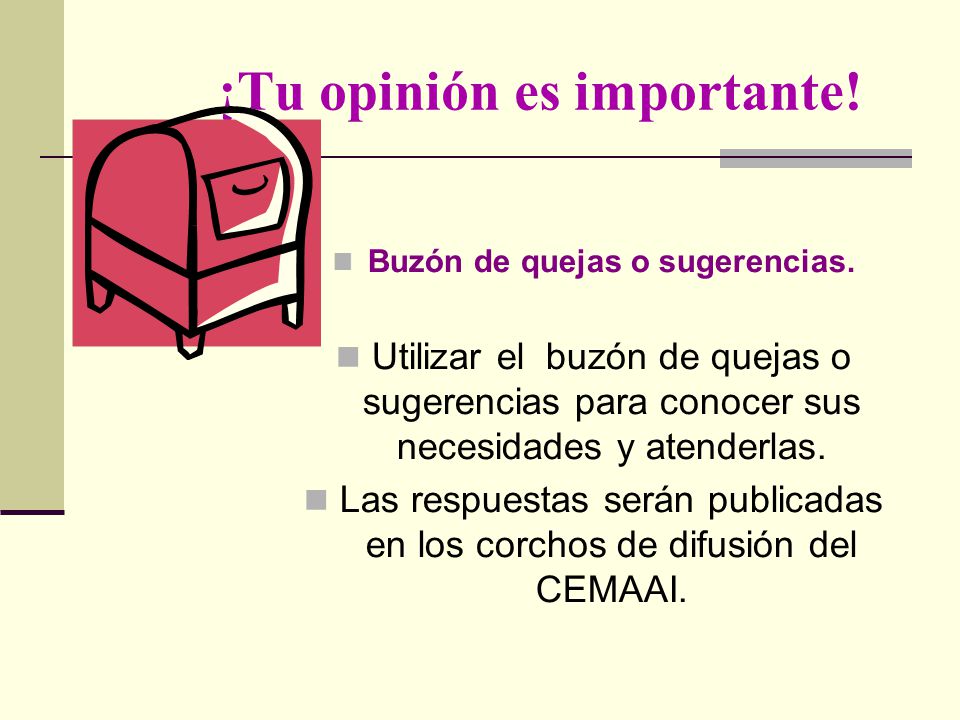 ¡Tu opinión es importante!

Buzón de quejas o sugerencias.

Utilizar el buzón de quejas o sugerencias para conocer sus necesidades y atenderlas.

Las respuestas serán publicadas en los corchos de difusión del CEMAAI.